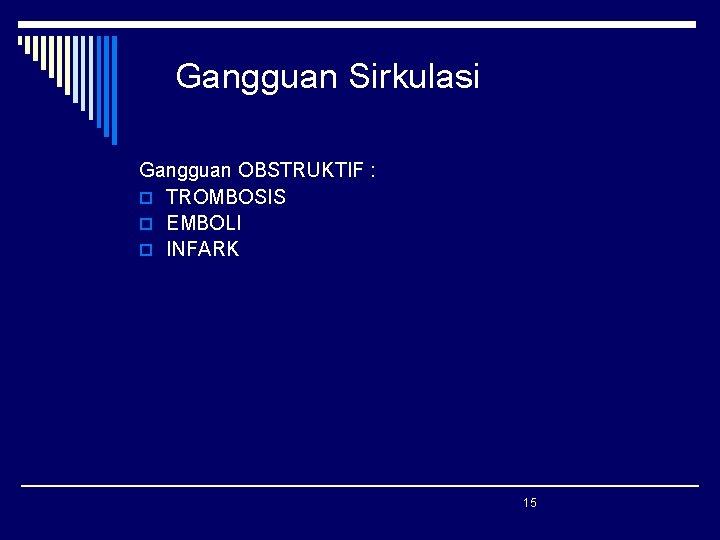 Gangguan Sirkulasi

Gangguan OBSTRUKTIF :

- TROMBOSIS
- EMBOLI
- INFARK

15